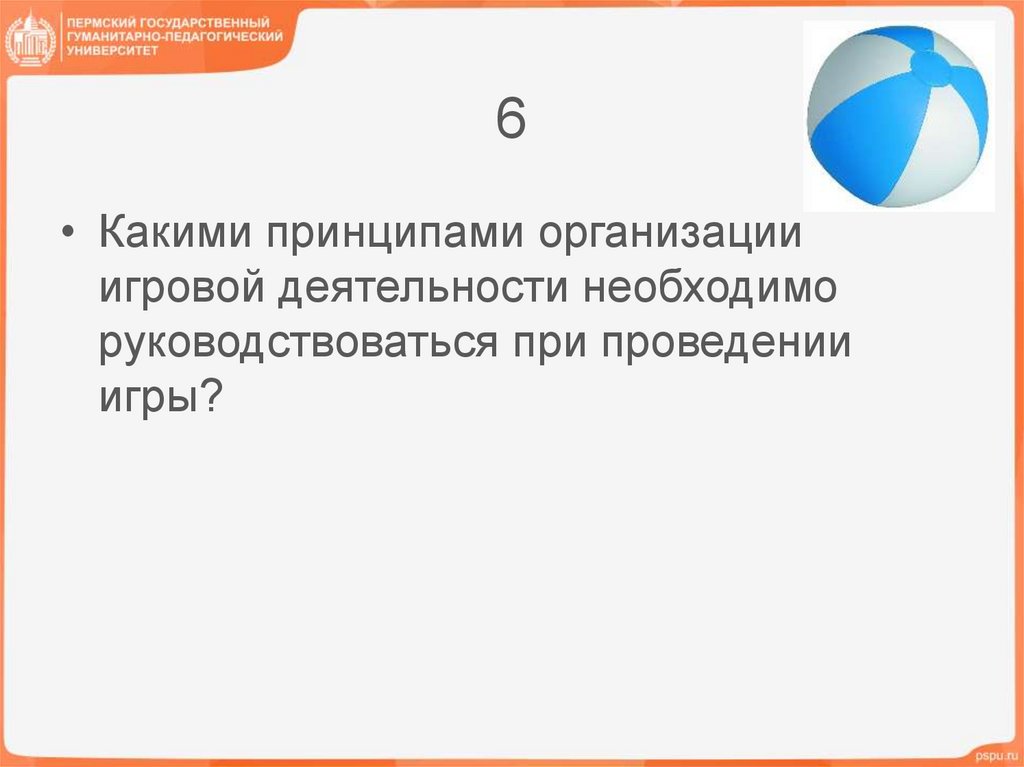 ПЕРМСКИЙ ГОСУДАРСТВЕННЫЙ ГУМАНИТАРНО-ПЕДАГОГИЧЕСКИЙ УНИВЕРСИТЕТ

6

• Какими принципами организации игровой деятельности необходимо руководствоваться при проведении игры?

pspu.ru